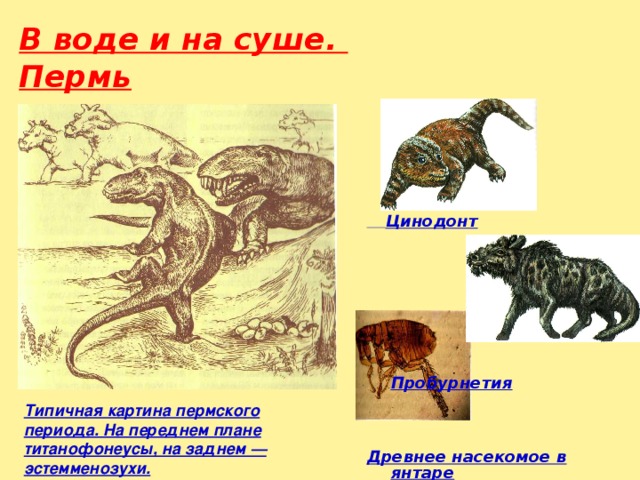 В воде и на суше. Пермь

Цинодонт

Пробурнетия

Типичная картина пермского периода. На переднем плане титанофонеусы, на заднем — эстемменозухи.

Древнее насекомое в янтаре